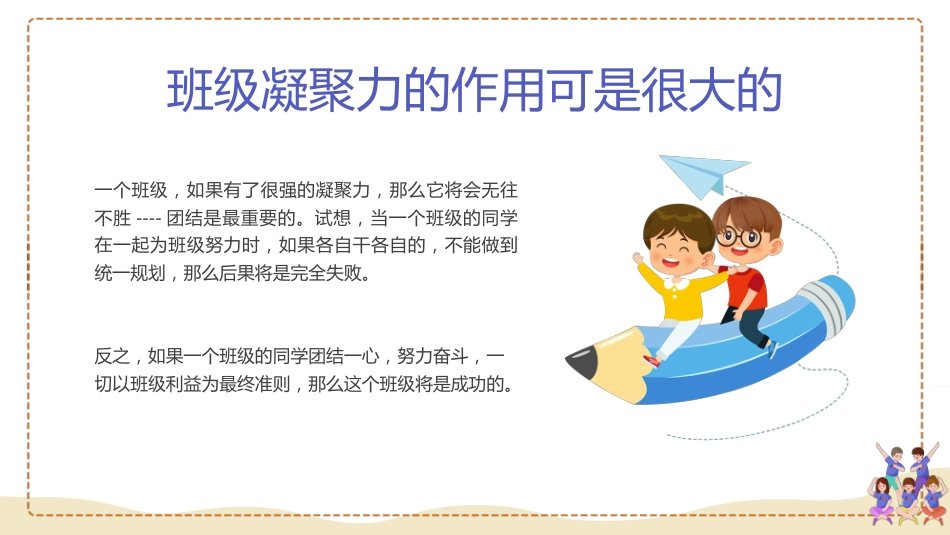 班级凝聚力的作用可是很大的

一个班级，如果有了很强的凝聚力，那么它将会无往不胜 ---- 团结是最重要的。试想，当一个班级的同学在一起为班级努力时，如果各自干各自的，不能做到统一规划，那么后果将是完全失败。

反之，如果一个班级的同学团结一心，努力奋斗，一切以班级利益为最终准则，那么这个班级将是成功的。